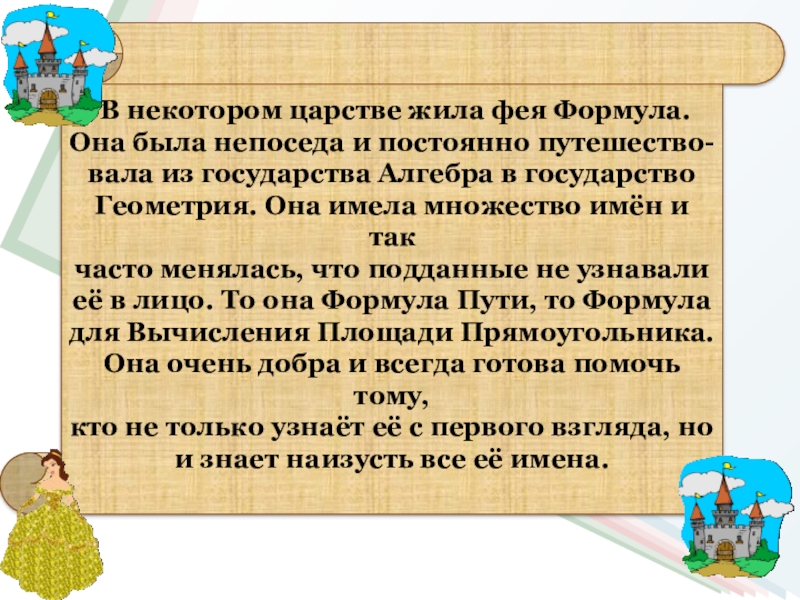 В некотором царстве жила фея Формула. Она была непоседа и постоянно путешествовала из государства Алгебра в государство Геометрия. Она имела множество имён и так часто менялась, что подданные не узнавали её в лицо. То она Формула Пути, то Формула для Вычисления Площади Прямоугольника. Она очень добра и всегда готова помочь тому, кто не только узнаёт её с первого взгляда, но и знает наизусть все её имена.